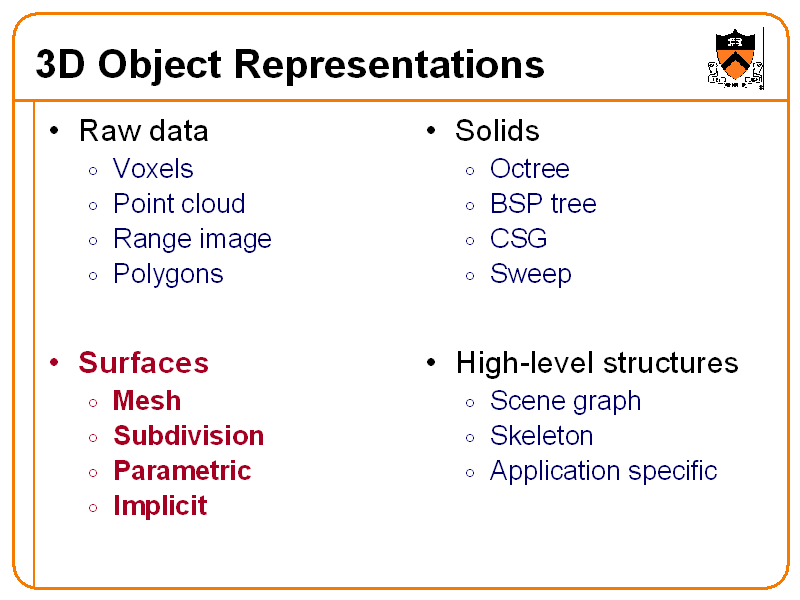 3D Object Representations

• Raw data
  ◦ Voxels
  ◦ Point cloud
  ◦ Range image
  ◦ Polygons

• Surfaces
  ◦ Mesh
  ◦ Subdivision
  ◦ Parametric
  ◦ Implicit

• Solids
  ◦ Octree
  ◦ BSP tree
  ◦ CSG
  ◦ Sweep

• High-level structures
  ◦ Scene graph
  ◦ Skeleton
  ◦ Application specific